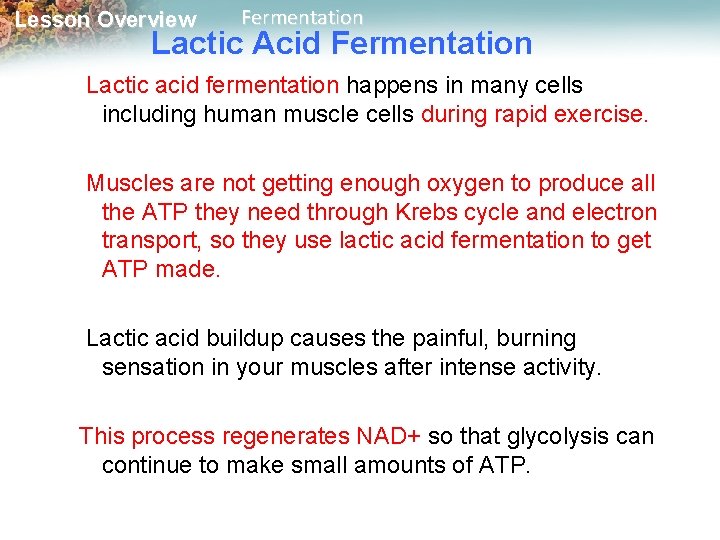 Lesson Overview Fermentation

Lactic Acid Fermentation

Lactic acid fermentation happens in many cells including human muscle cells during rapid exercise.

Muscles are not getting enough oxygen to produce all the ATP they need through Krebs cycle and electron transport, so they use lactic acid fermentation to get ATP made.

Lactic acid buildup causes the painful, burning sensation in your muscles after intense activity.

This process regenerates NAD+ so that glycolysis can continue to make small amounts of ATP.